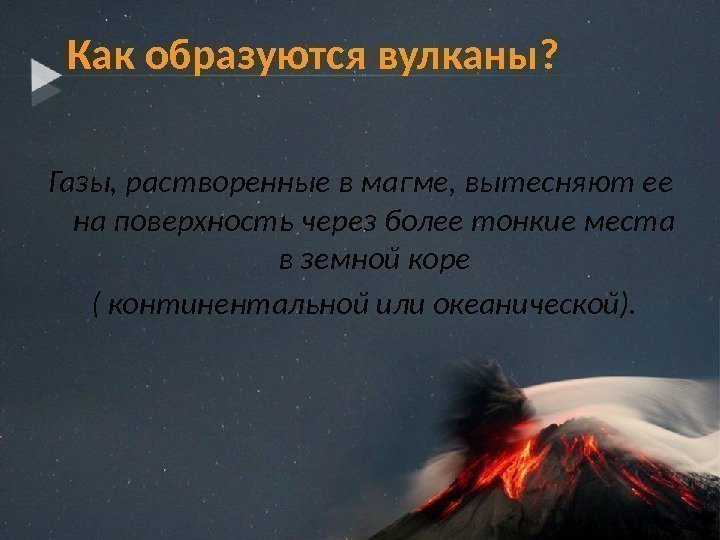 Как образуются вулканы?

Газы, растворенные в магме, вытесняют ее на поверхность через более тонкие места в земной коре

( континентальной или океанической).